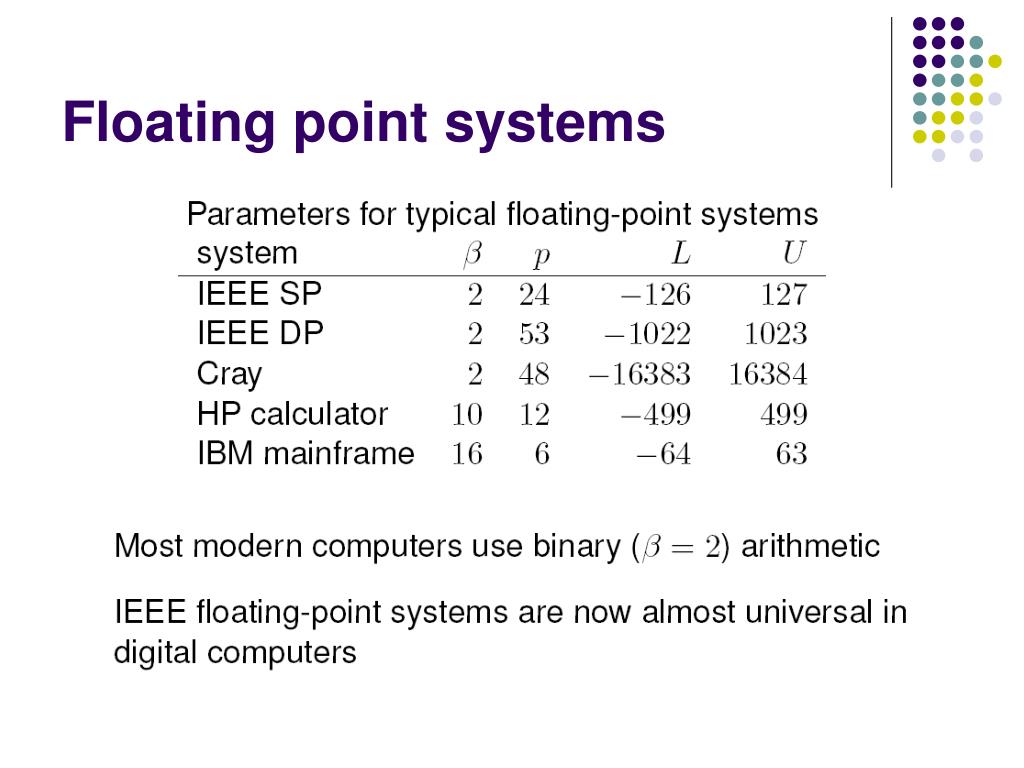 Floating point systems

Parameters for typical floating-point systems

| system | $\beta$ | $p$ | $L$ | $U$ |
|---|---|---|---|---|
| IEEE SP | $2$ | $24$ | $-126$ | $127$ |
| IEEE DP | $2$ | $53$ | $-1022$ | $1023$ |
| Cray | $2$ | $48$ | $-16383$ | $16384$ |
| HP calculator | $10$ | $12$ | $-499$ | $499$ |
| IBM mainframe | $16$ | $6$ | $-64$ | $63$ |

Most modern computers use binary ($\beta = 2$) arithmetic

IEEE floating-point systems are now almost universal in digital computers